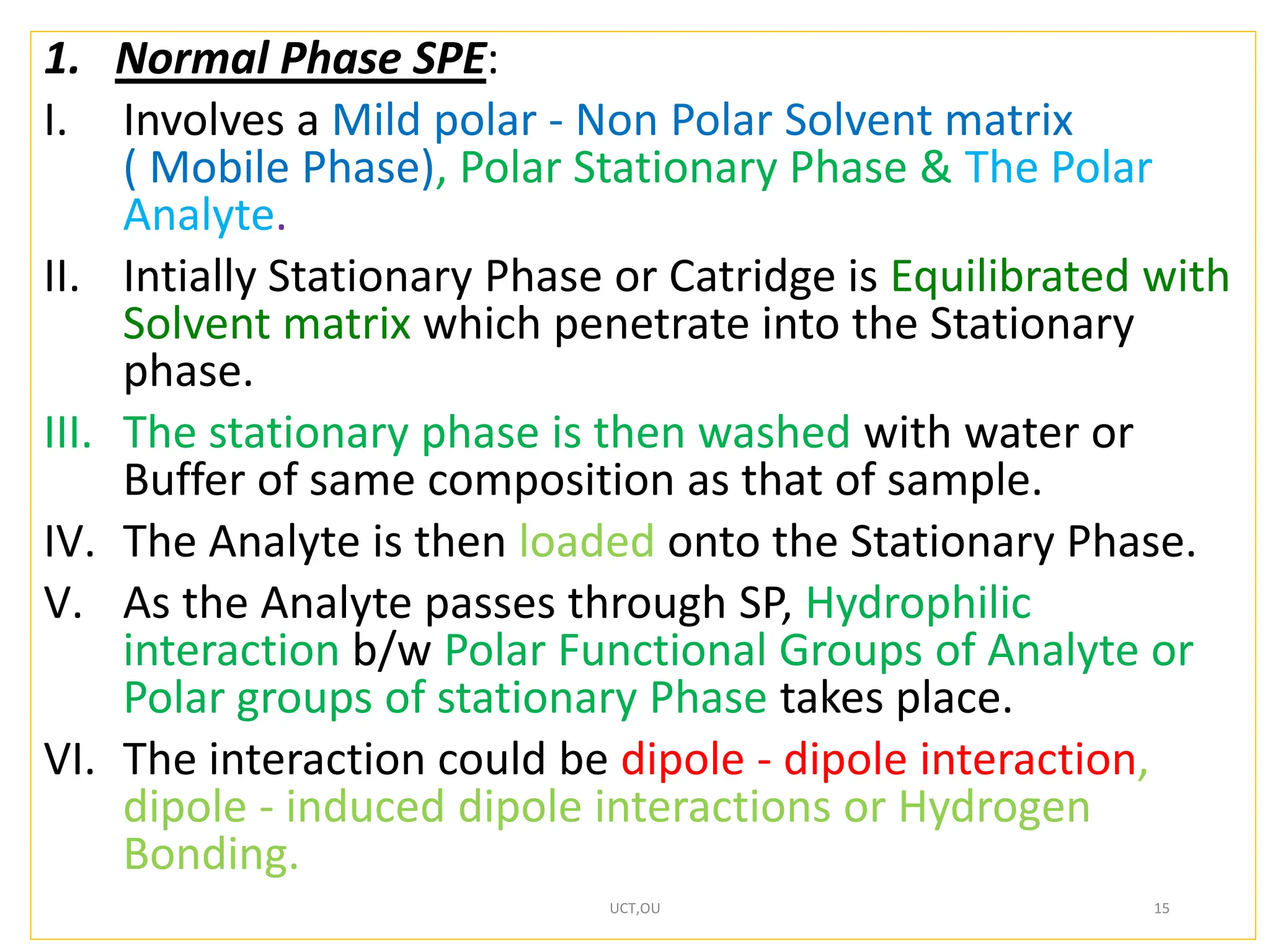 1. Normal Phase SPE:

I. Involves a Mild polar - Non Polar Solvent matrix ( Mobile Phase), Polar Stationary Phase & The Polar Analyte.

II. Intially Stationary Phase or Catridge is Equilibrated with Solvent matrix which penetrate into the Stationary phase.

III. The stationary phase is then washed with water or Buffer of same composition as that of sample.

IV. The Analyte is then loaded onto the Stationary Phase.

V. As the Analyte passes through SP, Hydrophilic interaction b/w Polar Functional Groups of Analyte or Polar groups of stationary Phase takes place.

VI. The interaction could be dipole - dipole interaction, dipole - induced dipole interactions or Hydrogen Bonding.

UCT,OU

15